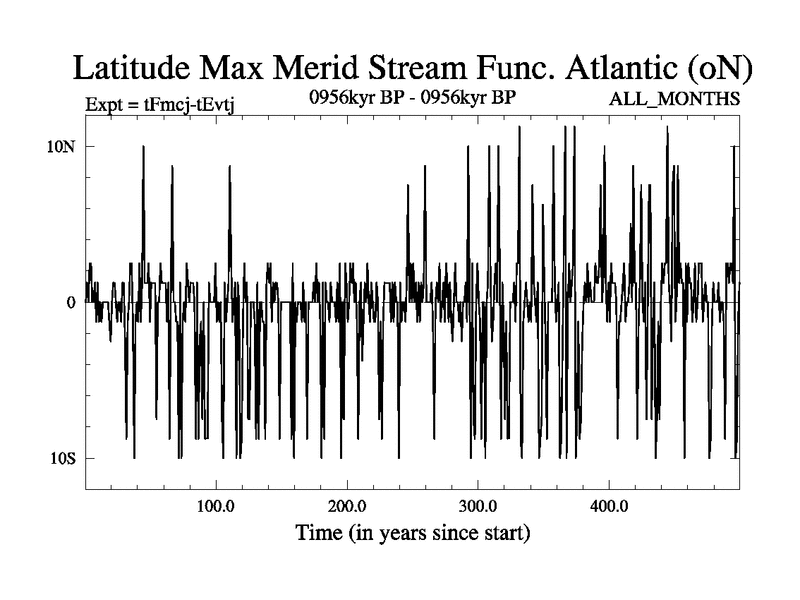 Latitude Max Merid Stream Func. Atlantic (oN)

Expt = tFmcj-tEvtj

0956kyr BP - 0956kyr BP

ALL_MONTHS

10N

0

10S

100.0

200.0

300.0

400.0

Time (in years since start)